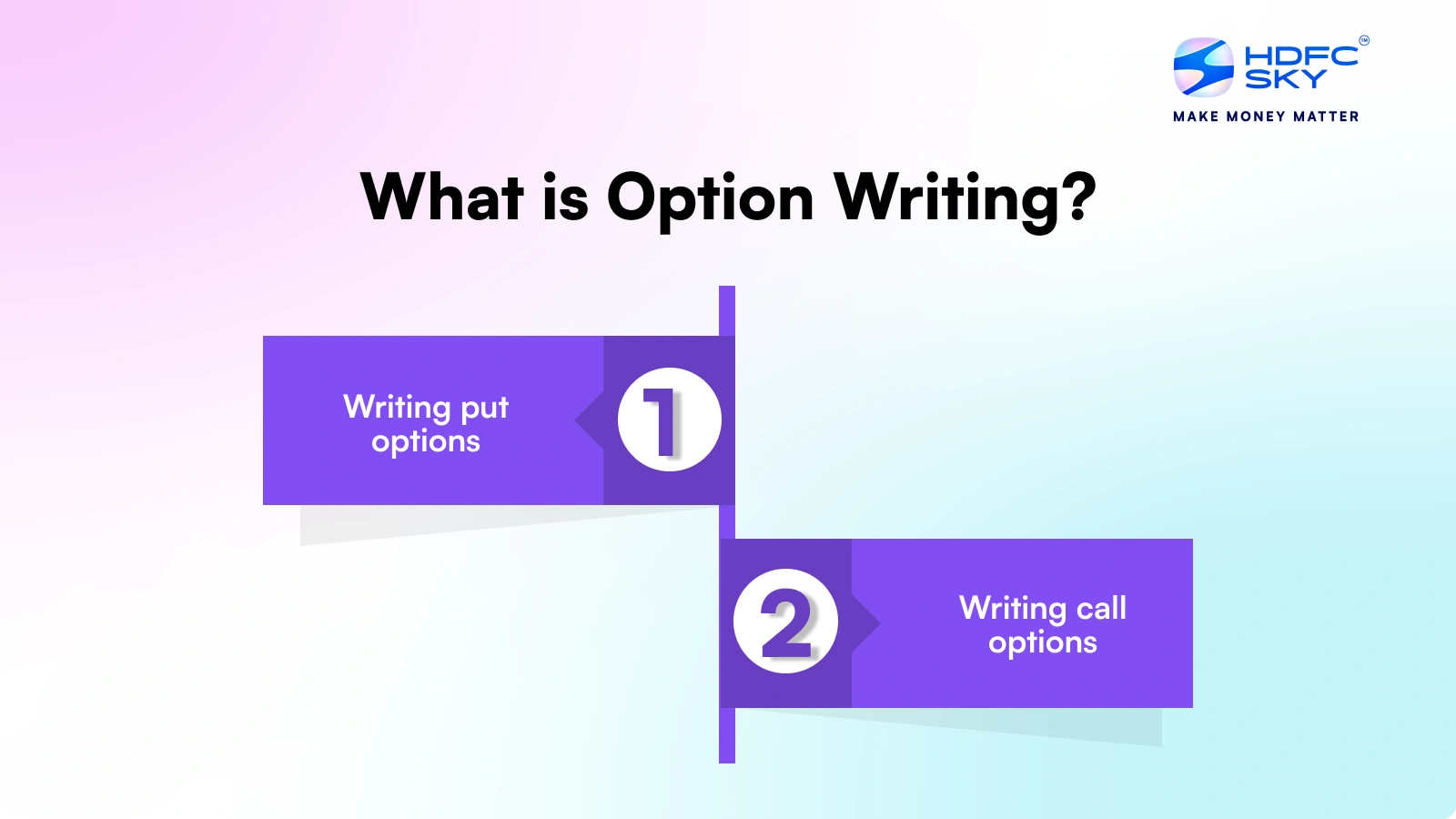 HDFC SKY™
MAKE MONEY MATTER

What is Option Writing?

Writing put options
1

2
Writing call options